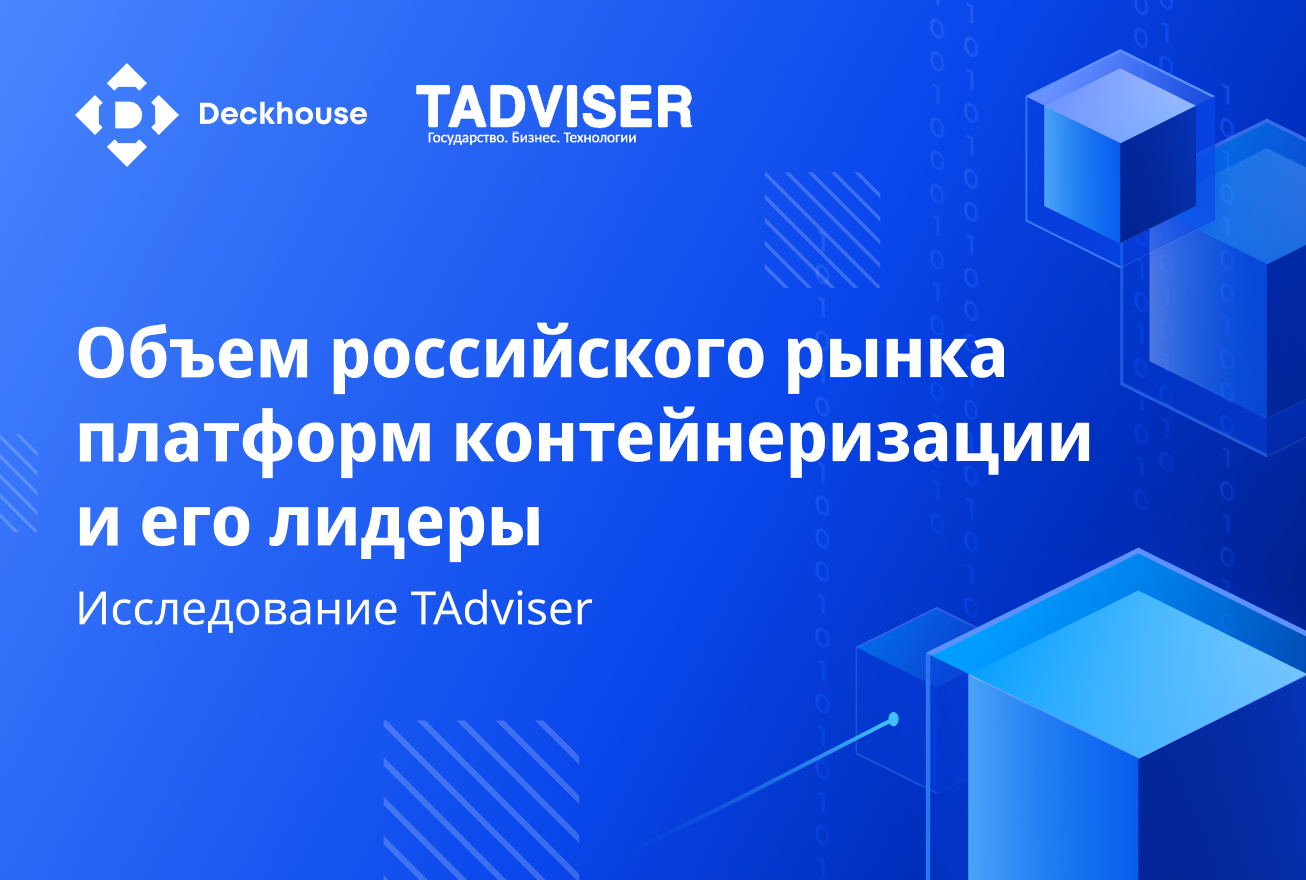 Deckhouse

TADVISER
Государство. Бизнес. Технологии

Объем российского рынка платформ контейнеризации и его лидеры

Исследование TAdviser